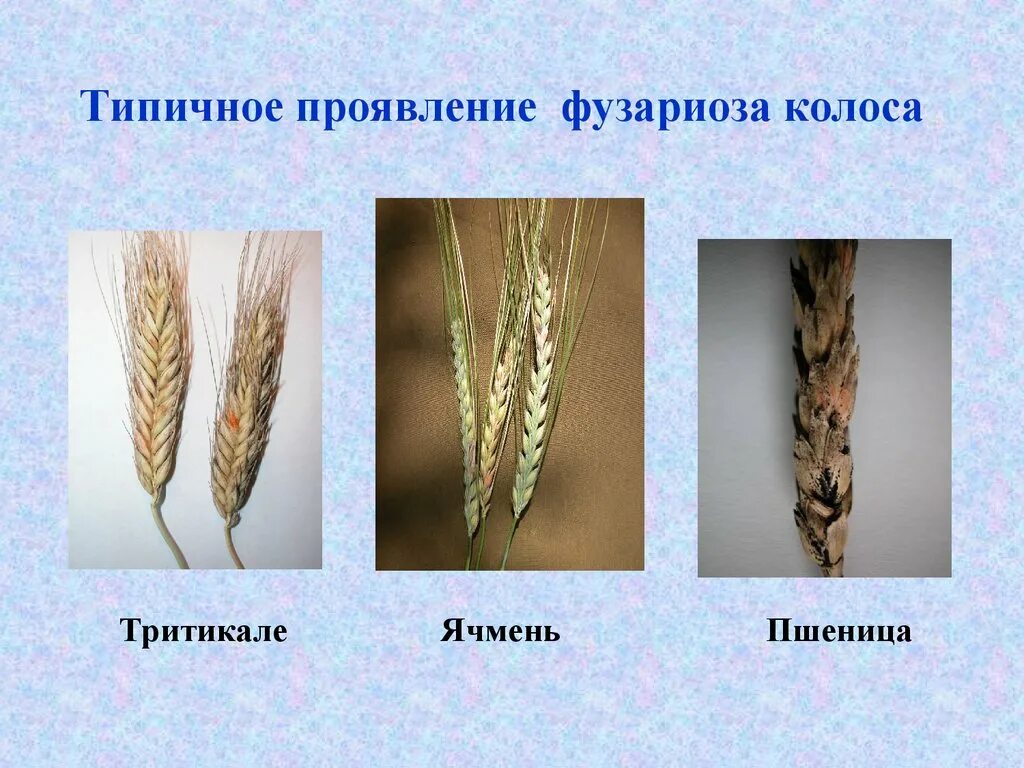 Типичное проявление фузариоза колоса

Тритикале

Ячмень

Пшеница